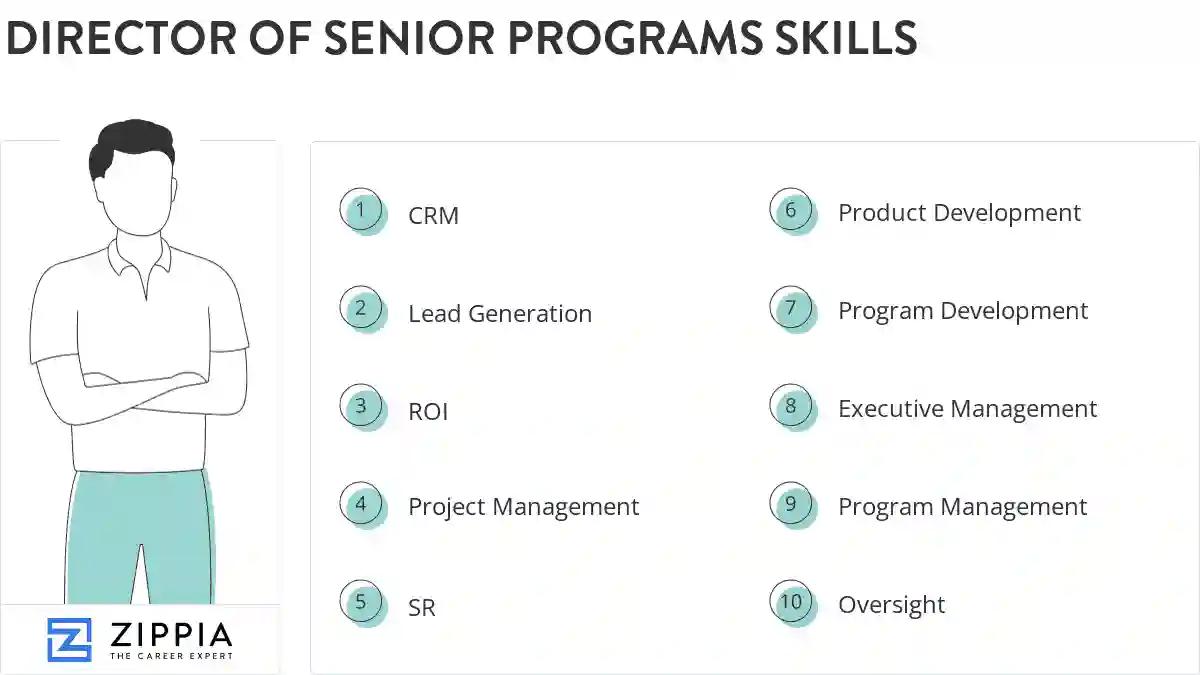 DIRECTOR OF SENIOR PROGRAMS SKILLS

1 CRM
2 Lead Generation
3 ROI
4 Project Management
5 SR
6 Product Development
7 Program Development
8 Executive Management
9 Program Management
10 Oversight

ZIPPIA
THE CAREER EXPERT